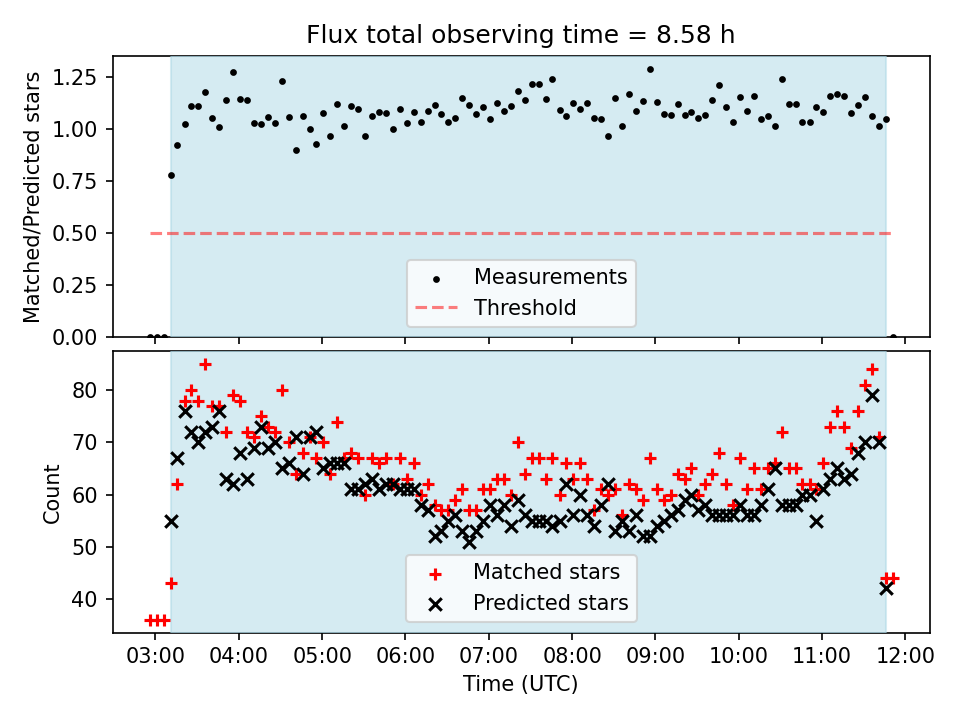 Flux total observing time = 8.58 h

Matched/Predicted stars

1.25
1.00
0.75
0.50
0.25
0.00

Measurements
Threshold

Count

80
70
60
50
40

Matched stars
Predicted stars

03:00
04:00
05:00
06:00
07:00
08:00
09:00
10:00
11:00
12:00

Time (UTC)